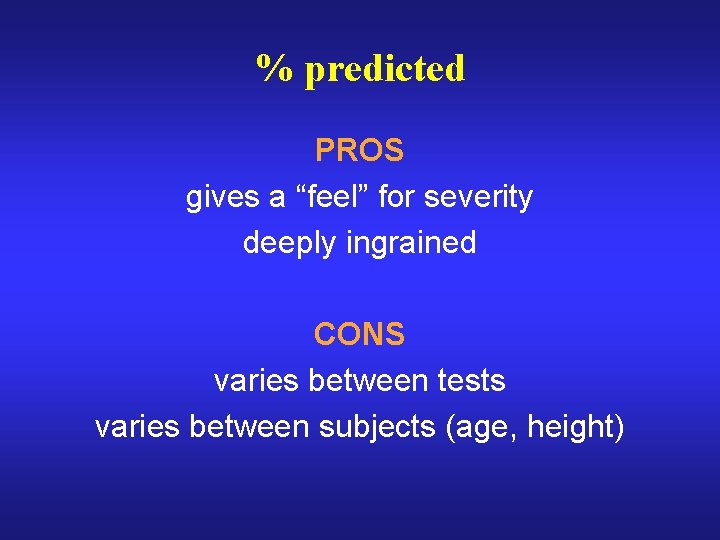 % predicted

PROS
gives a “feel” for severity
deeply ingrained

CONS
varies between tests
varies between subjects (age, height)